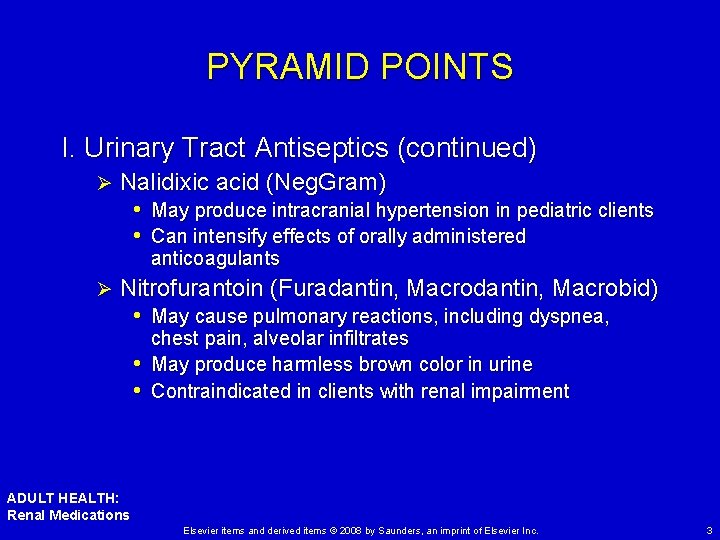 PYRAMID POINTS

I. Urinary Tract Antiseptics (continued)

➢ Nalidixic acid (NegGram)

• May produce intracranial hypertension in pediatric clients

• Can intensify effects of orally administered anticoagulants

➢ Nitrofurantoin (Furadantin, Macrodantin, Macrobid)

• May cause pulmonary reactions, including dyspnea, chest pain, alveolar infiltrates

• May produce harmless brown color in urine

• Contraindicated in clients with renal impairment

ADULT HEALTH:
Renal Medications

Elsevier items and derived items © 2008 by Saunders, an imprint of Elsevier Inc.

3